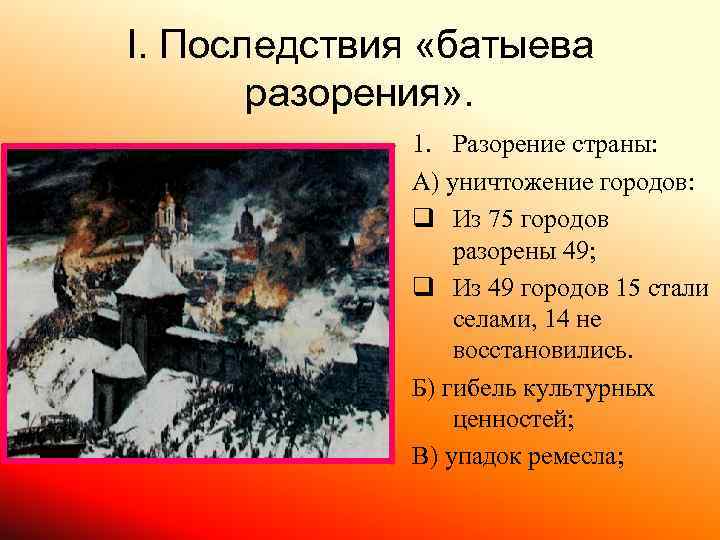 I. Последствия «батыева разорения».

1. Разорение страны:

А) уничтожение городов:

❑ Из 75 городов разорены 49;

❑ Из 49 городов 15 стали селами, 14 не восстановились.

Б) гибель культурных ценностей;

В) упадок ремесла;